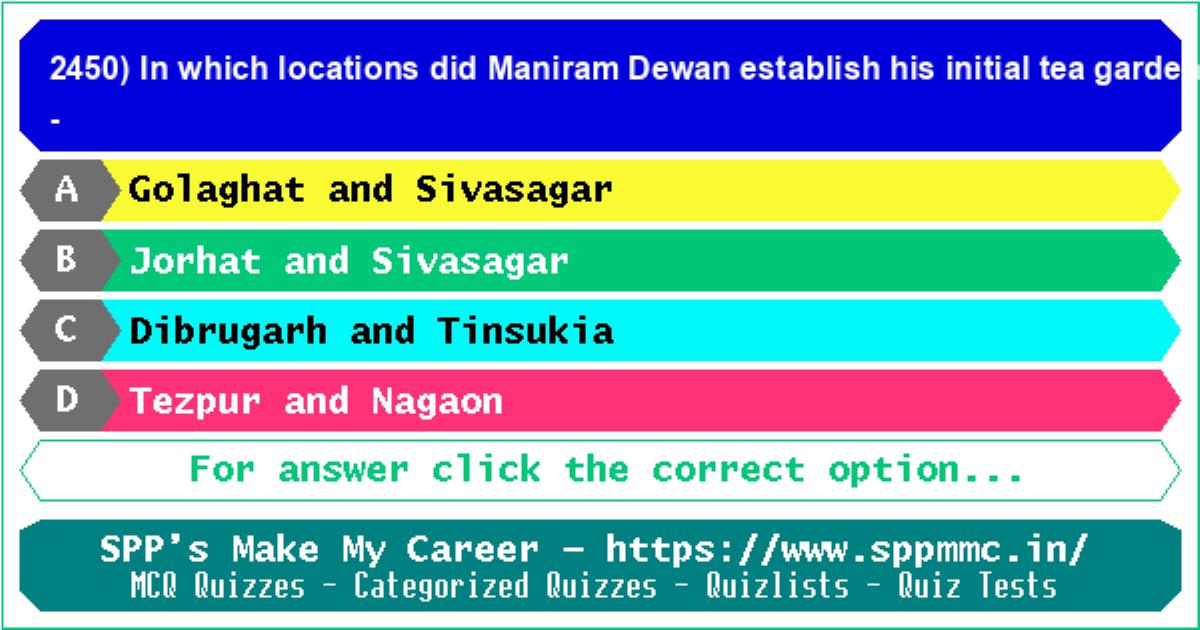 2450) In which locations did Maniram Dewan establish his initial tea garde

-

A Golaghat and Sivasagar

B Jorhat and Sivasagar

C Dibrugarh and Tinsukia

D Tezpur and Nagaon

For answer click the correct option...

SPP's Make My Career - https://www.sppmmc.in/
MCQ Quizzes - Categorized Quizzes - Quizlists - Quiz Tests